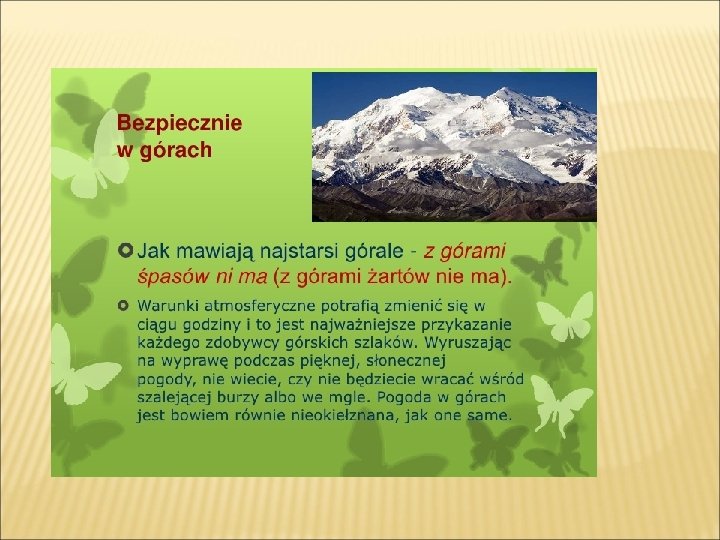 Bezpiecznie w górach

Jak mawiają najstarsi górale - z górami śpasów ni ma (z górami żartów nie ma).

Warunki atmosferyczne potrafią zmienić się w ciągu godziny i to jest najważniejsze przykazanie każdego zdobywcy górskich szlaków. Wyruszając na wyprawę podczas pięknej, słonecznej pogody, nie wiecie, czy nie będziecie wracać wśród szalejącej burzy albo we mgle. Pogoda w górach jest bowiem równie nieokiełznana, jak one same.